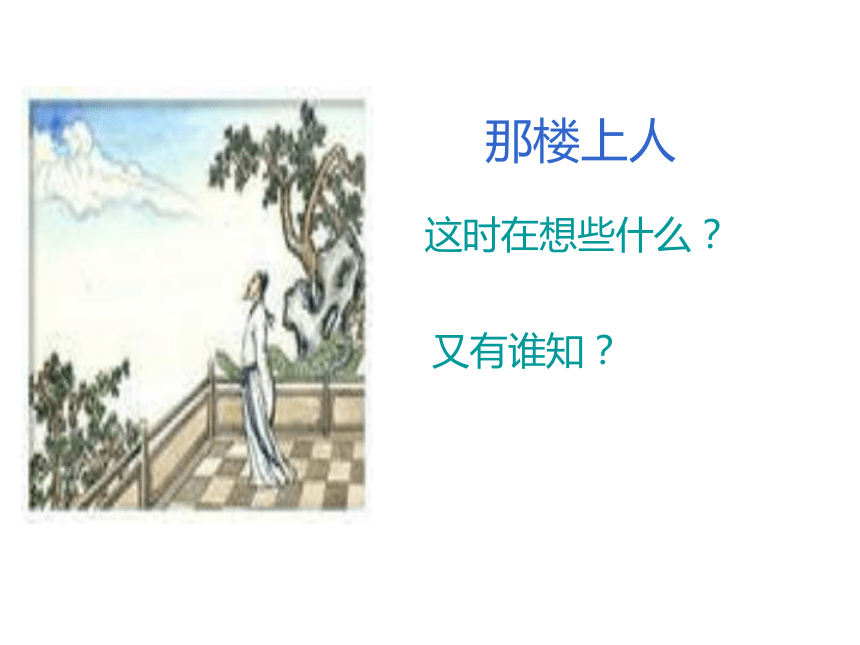 那楼上人

这时在想些什么？

又有谁知？